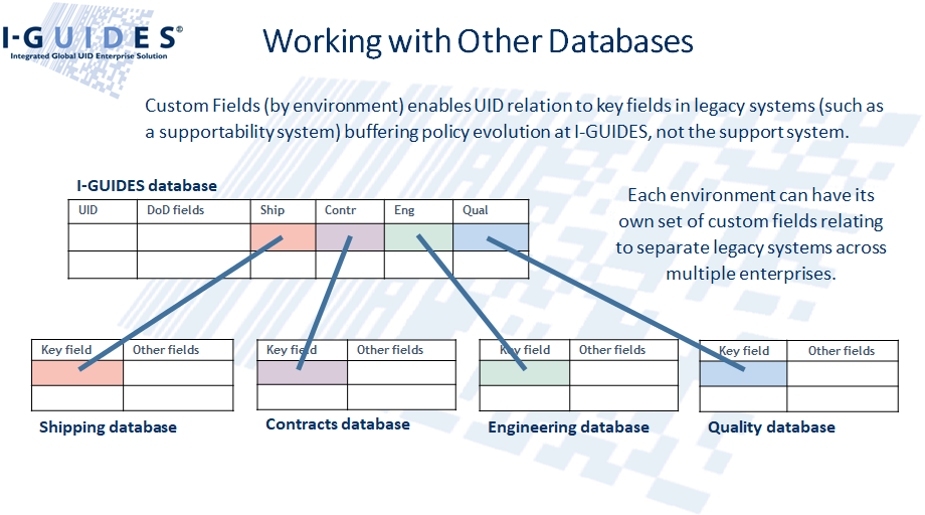 I-GUIDES®
Integrated Global UID Enterprise Solution

Working with Other Databases

Custom Fields (by environment) enables UID relation to key fields in legacy systems (such as a supportability system) buffering policy evolution at I-GUIDES, not the support system.

I-GUIDES database

| UID | DoD fields | Ship | Contr | Eng | Qual |
|---|---|---|---|---|---|
| | | | | | |
| | | | | | |

Each environment can have its own set of custom fields relating to separate legacy systems across multiple enterprises.

| Key field | Other fields |
|---|---|
| | |
| | |

Shipping database

| Key field | Other fields |
|---|---|
| | |
| | |

Contracts database

| Key field | Other fields |
|---|---|
| | |
| | |

Engineering database

| Key field | Other fields |
|---|---|
| | |
| | |

Quality database